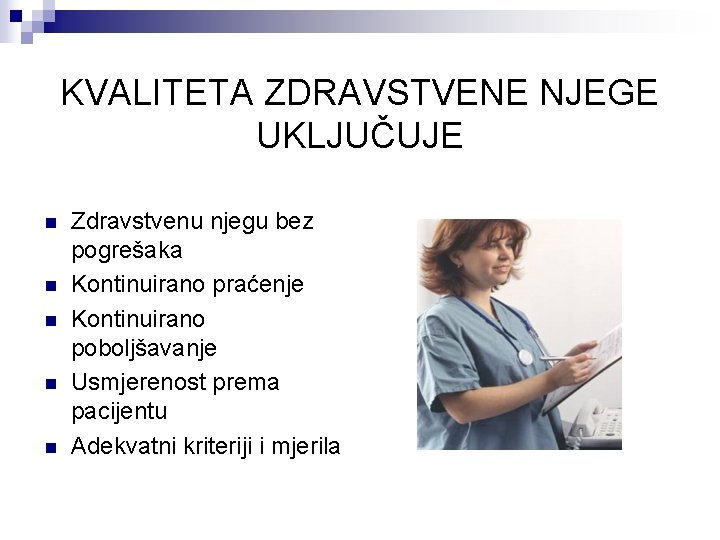 KVALITETA ZDRAVSTVENE NJEGE UKLJUČUJE

- Zdravstvenu njegu bez pogrešaka
- Kontinuirano praćenje
- Kontinuirano poboljšavanje
- Usmjerenost prema pacijentu
- Adekvatni kriteriji i mjerila